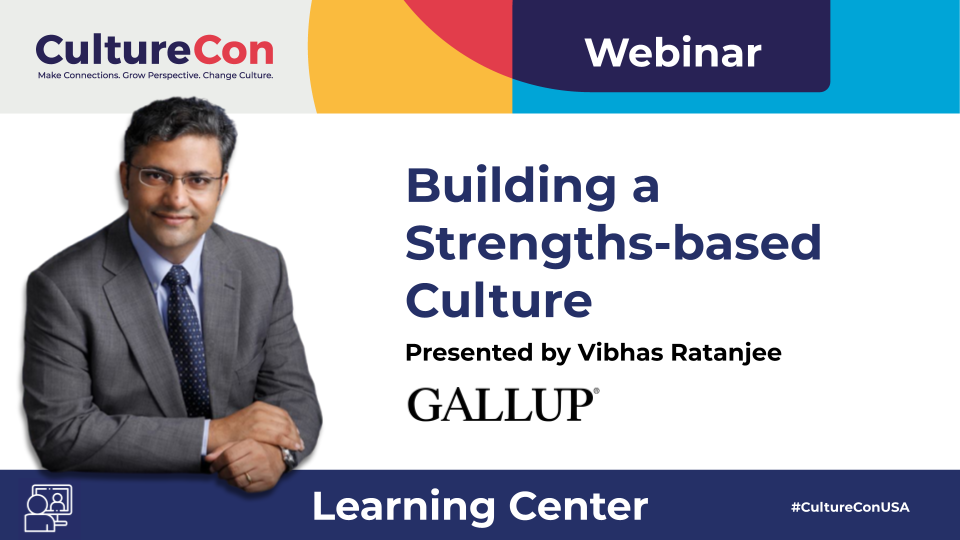 CultureCon
Make Connections. Grow Perspective. Change Culture.

Webinar

Building a Strengths-based Culture

Presented by Vibhas Ratanjee

GALLUP®

Learning Center

#CultureConUSA